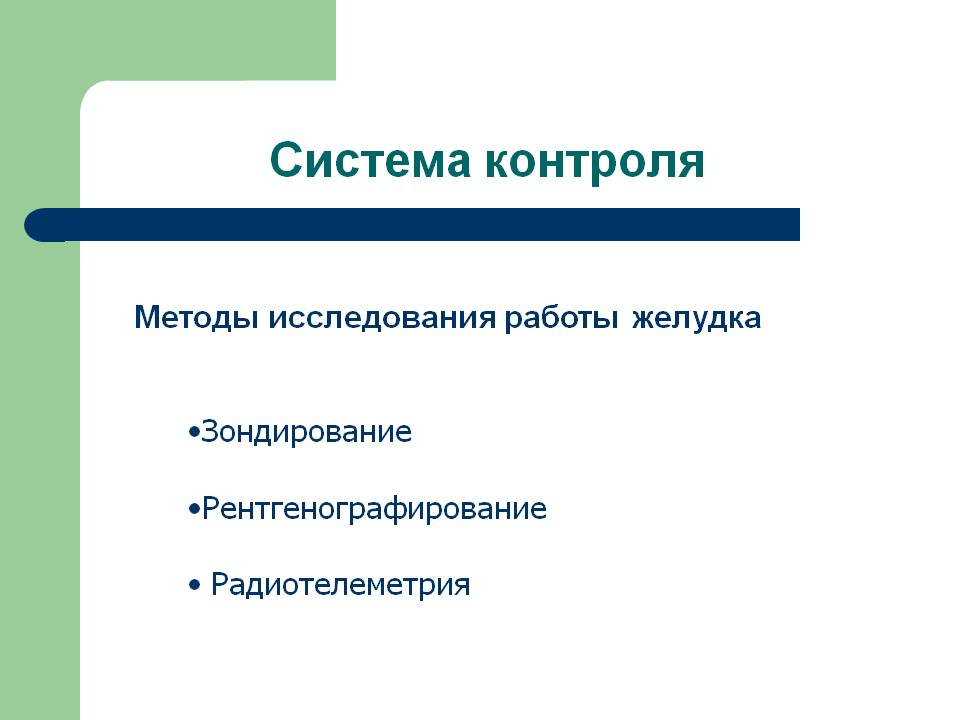 Система контроля

Методы исследования работы желудка

•Зондирование

•Рентгенографирование

• Радиотелеметрия